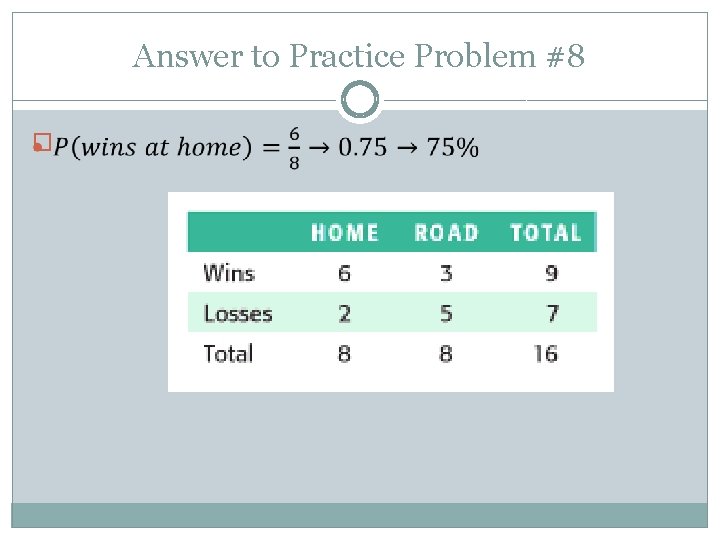 Answer to Practice Problem #8

$P(wins\ at\ home) = \frac{6}{8} \rightarrow 0.75 \rightarrow 75\%$

| | HOME | ROAD | TOTAL |
|---|---|---|---|
| Wins | 6 | 3 | 9 |
| Losses | 2 | 5 | 7 |
| Total | 8 | 8 | 16 |